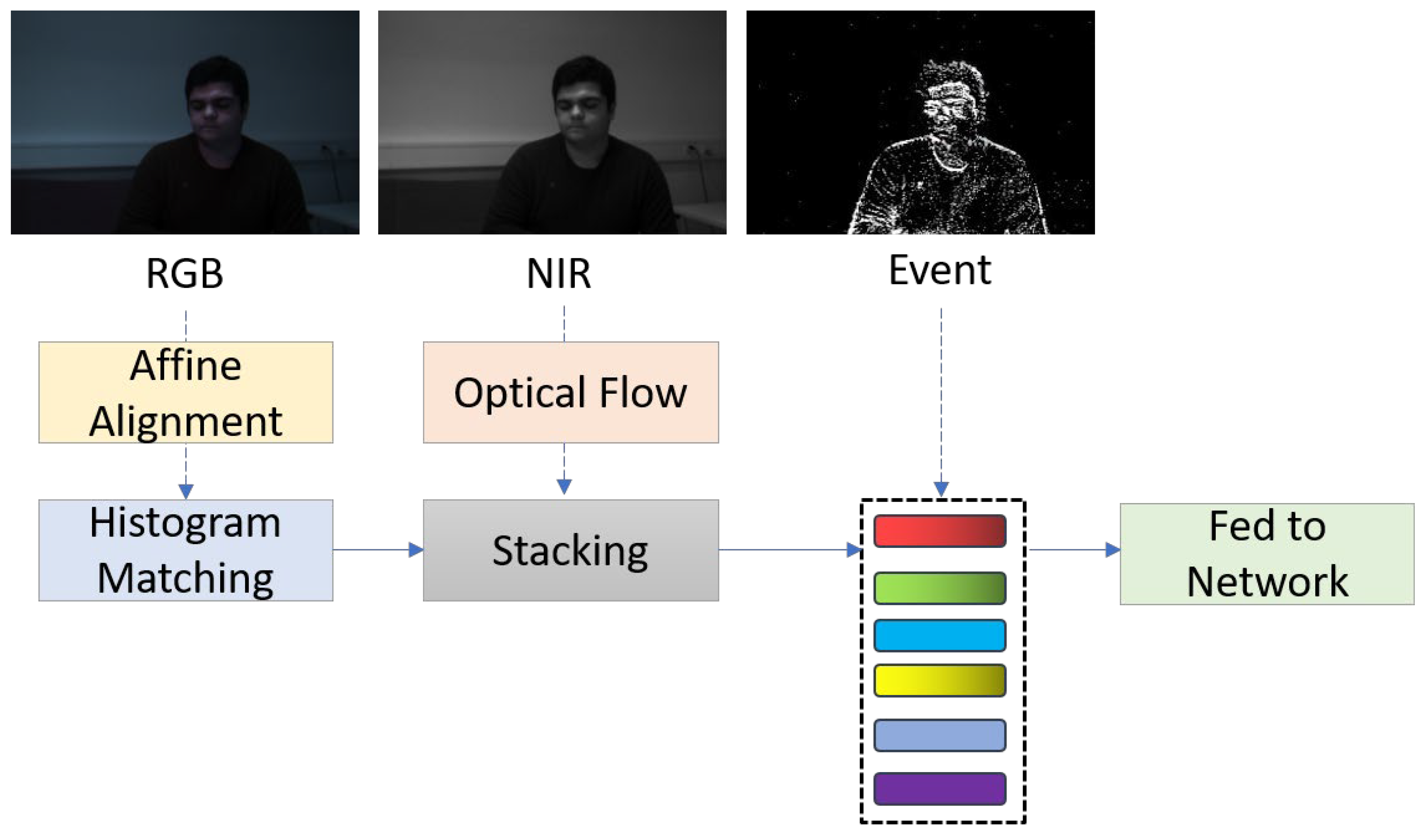 RGB

NIR

Event

Affine Alignment

Optical Flow

Histogram Matching

Stacking

Fed to Network